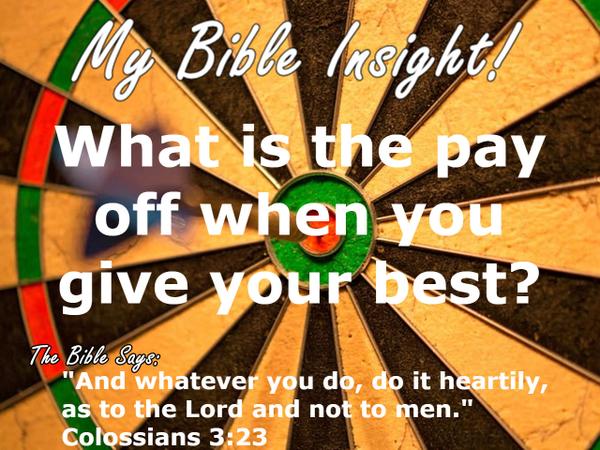 My Bible Insight!

What is the pay off when you give your best?

The Bible Says:
"And whatever you do, do it heartily, as to the Lord and not to men."
Colossians 3:23